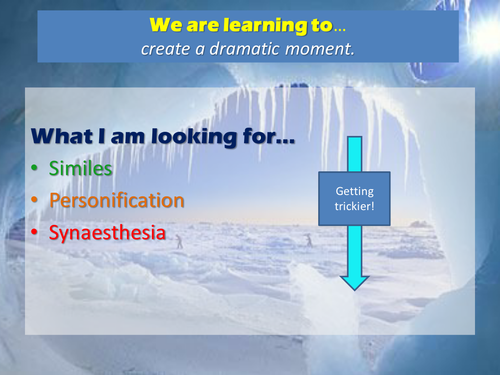 We are learning to…
create a dramatic moment.

What I am looking for…
• Similes
• Personification
• Synaesthesia

Getting trickier!